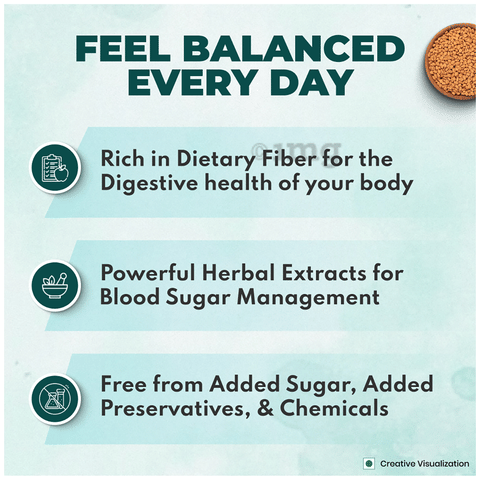 FEEL BALANCED EVERY DAY

©1mg

Rich in Dietary Fiber for the Digestive health of your body

Powerful Herbal Extracts for Blood Sugar Management

Free from Added Sugar, Added Preservatives, & Chemicals

Creative Visualization